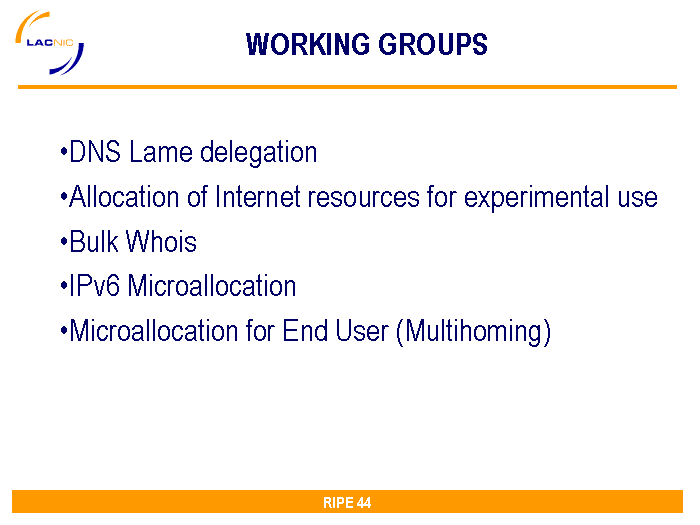 LACNIC

WORKING GROUPS

•DNS Lame delegation
•Allocation of Internet resources for experimental use
•Bulk Whois
•IPv6 Microallocation
•Microallocation for End User (Multihoming)

RIPE 44